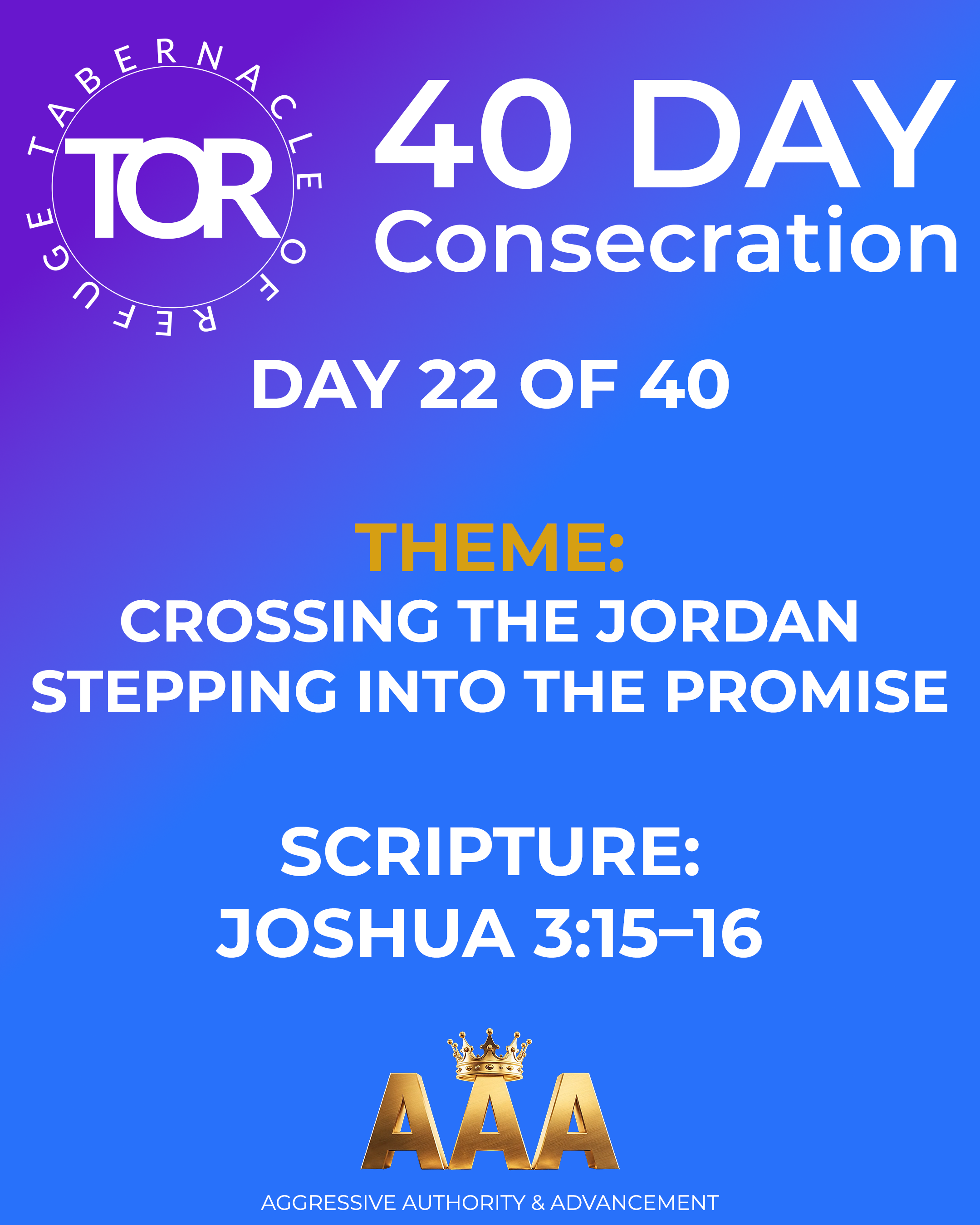 TABERNACLE OF REFUGE
TOR

40 DAY
Consecration

DAY 22 OF 40

THEME:
CROSSING THE JORDAN
STEPPING INTO THE PROMISE

SCRIPTURE:
JOSHUA 3:15–16

AAA

AGGRESSIVE AUTHORITY & ADVANCEMENT